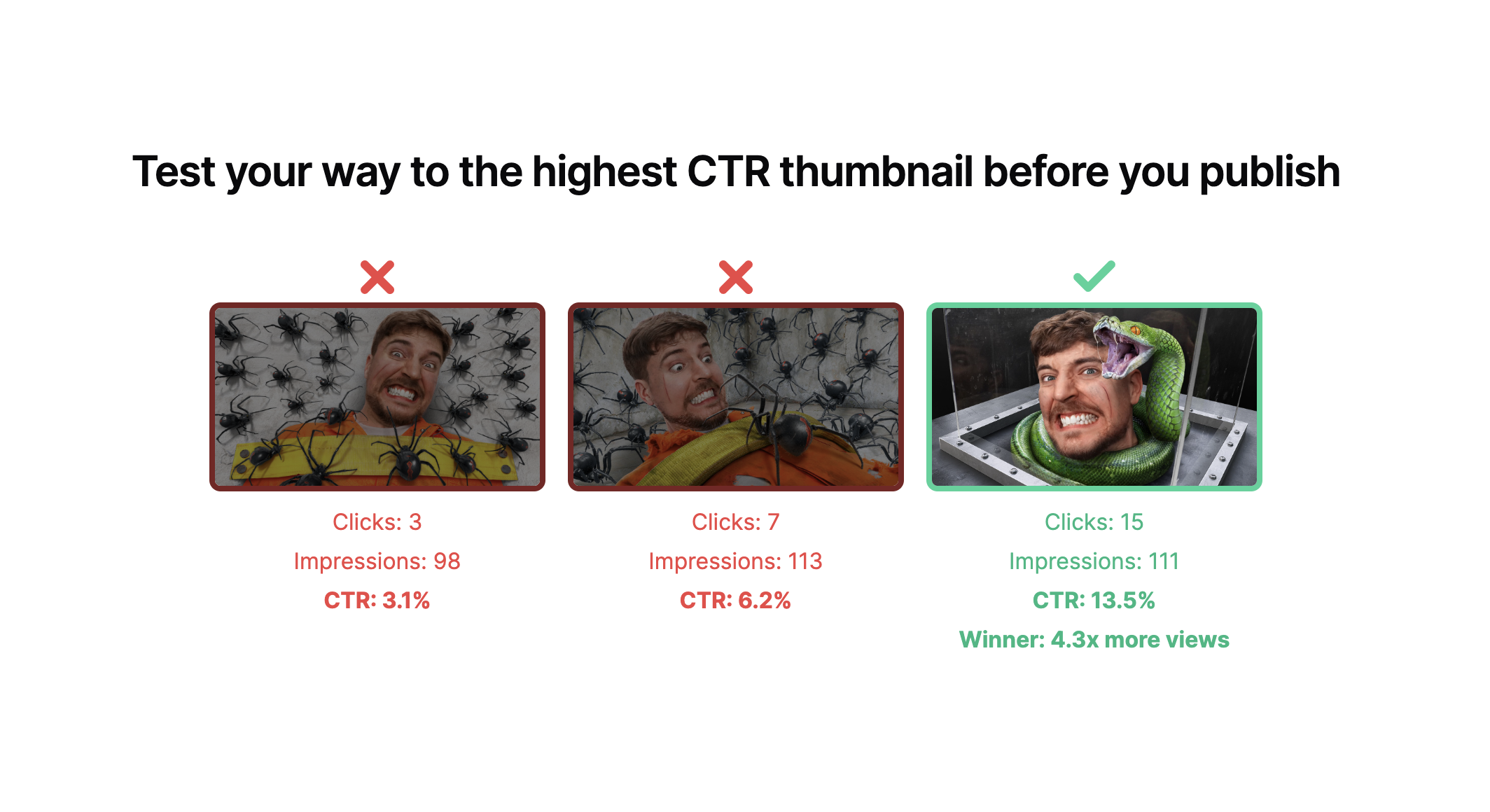 Test your way to the highest CTR thumbnail before you publish

Clicks: 3
Impressions: 98
CTR: 3.1%

Clicks: 7
Impressions: 113
CTR: 6.2%

Clicks: 15
Impressions: 111
CTR: 13.5%
Winner: 4.3x more views